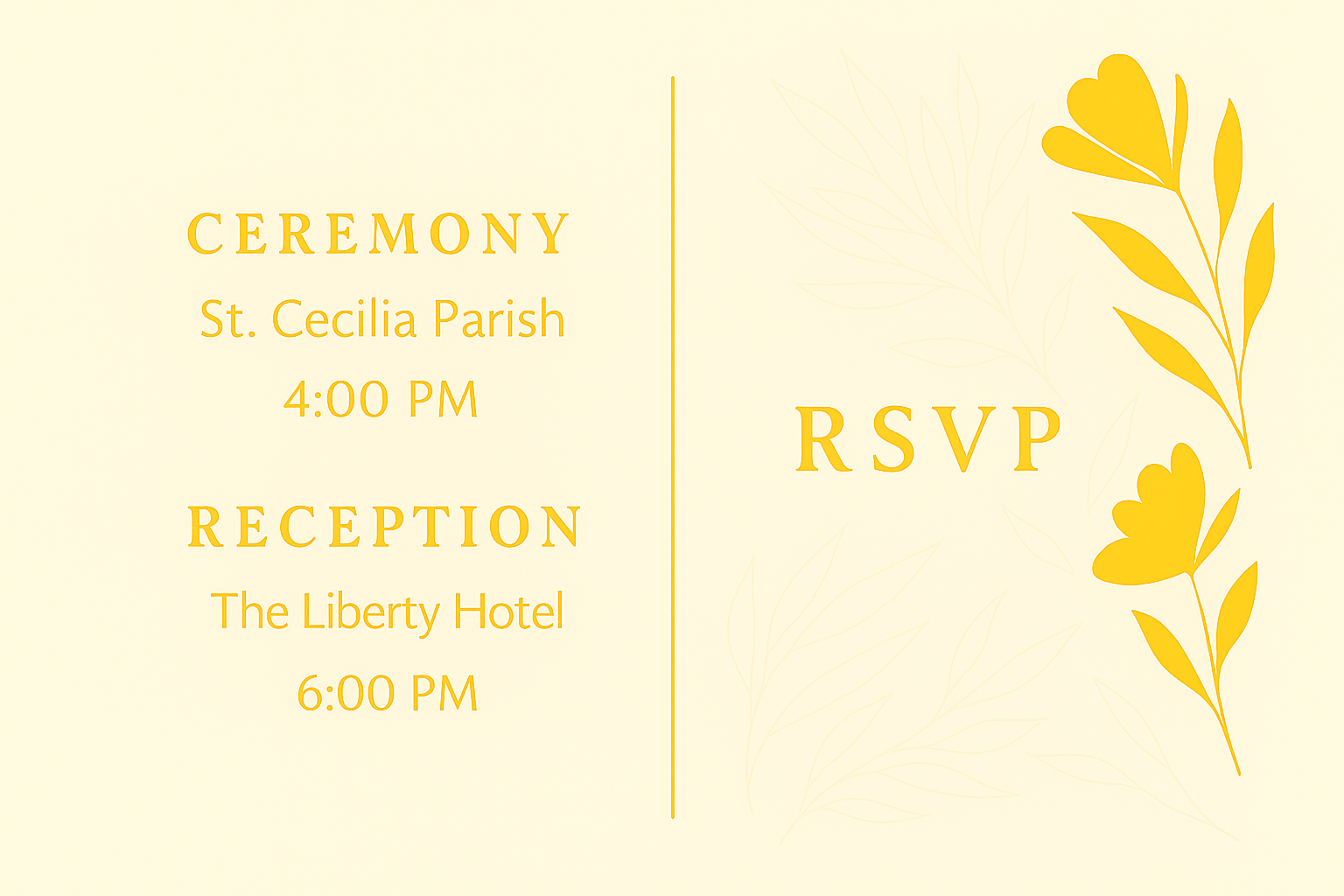 CEREMONY
St. Cecilia Parish
4:00 PM

RECEPTION
The Liberty Hotel
6:00 PM

RSVP